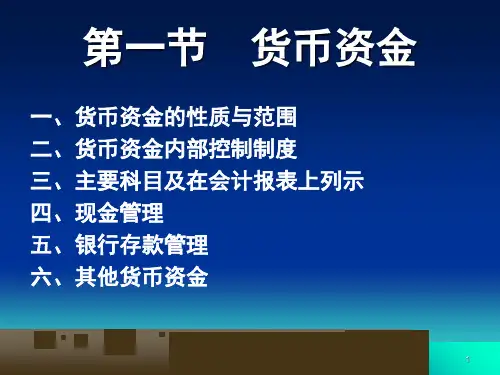 第一节　货币资金

一、货币资金的性质与范围
二、货币资金内部控制制度
三、主要科目及在会计报表上列示
四、现金管理
五、银行存款管理
六、其他货币资金

1